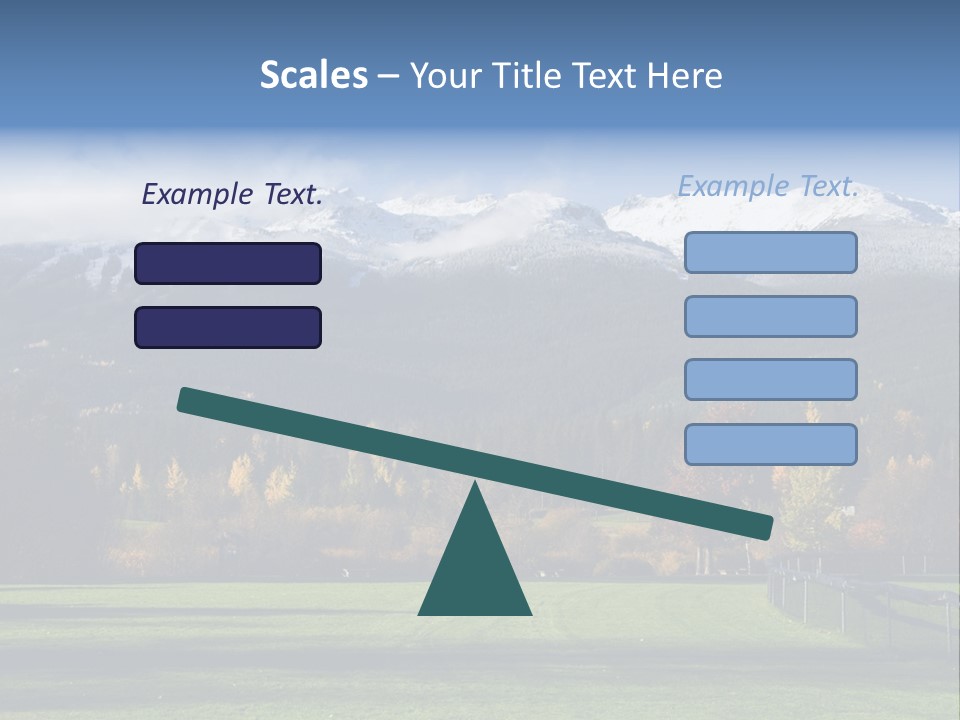 Scales – Your Title Text Here

Example Text.

Example Text.